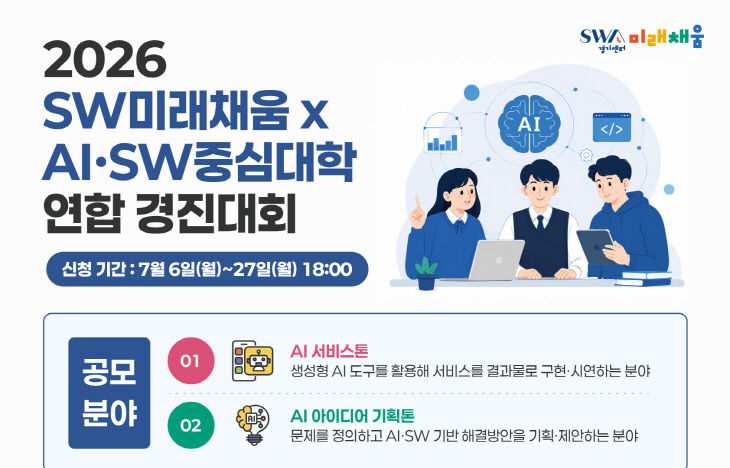 SWA 경기센터 미래채움

2026
SW미래채움 x
AI·SW중심대학
연합 경진대회

신청 기간 : 7월 6일(월)~27일(월) 18:00

AI

</>

공모 분야

01
AI 서비스톤
생성형 AI 도구를 활용해 서비스를 결과물로 구현·시연하는 분야

02
AI 아이디어 기획톤
문제를 정의하고 AI·SW 기반 해결방안을 기획·제안하는 분야